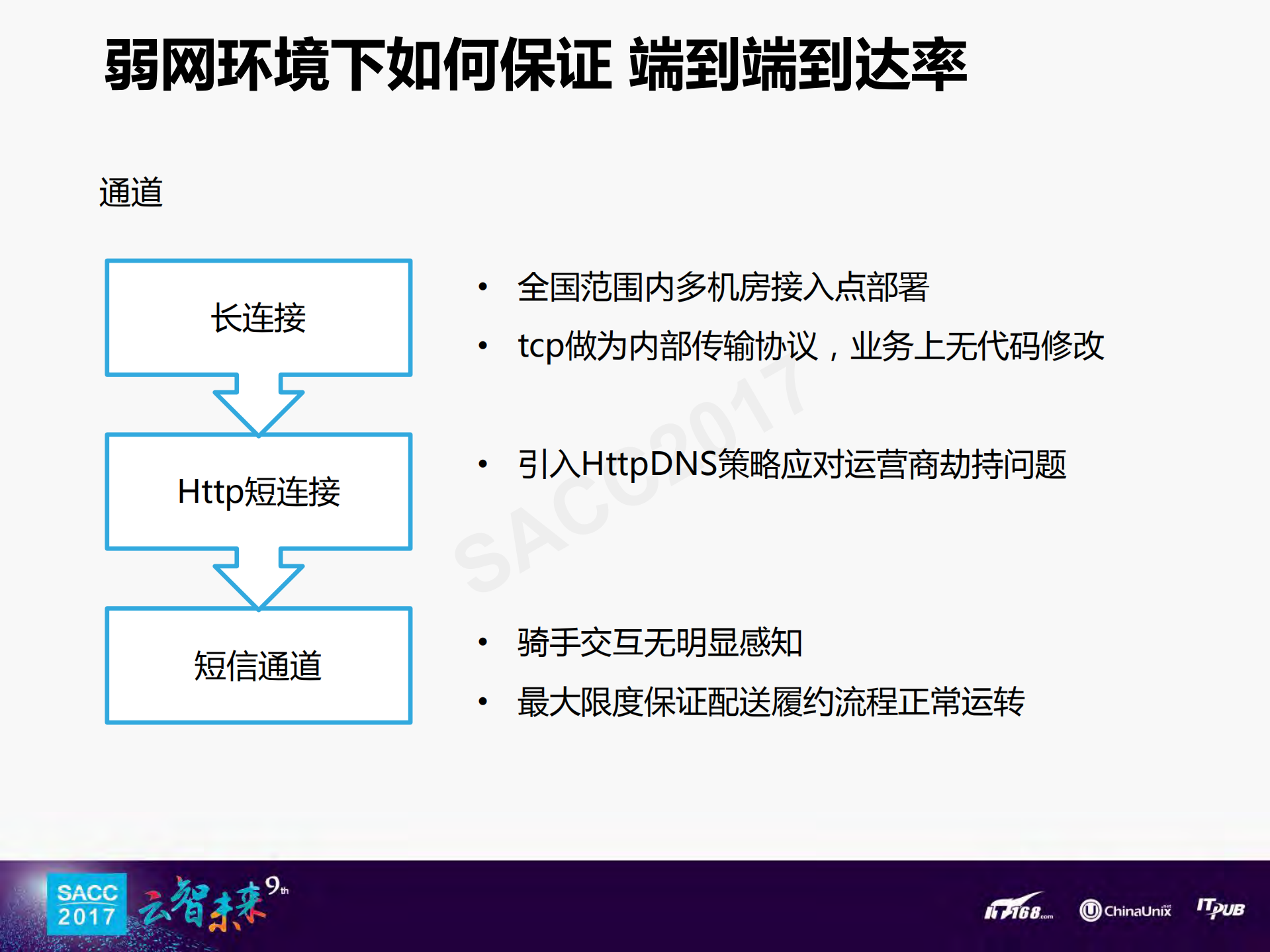 弱网环境下如何保证 端到端到达率

通道

长连接

Http短连接

短信通道

• 全国范围内多机房接入点部署
• tcp做为内部传输协议，业务上无代码修改

• 引入HttpDNS策略应对运营商劫持问题

• 骑手交互无明显感知
• 最大限度保证配送履约流程正常运转

SACC2017

SACC 2017 云智未来 9th

IT168.com ChinaUnix ITPUB